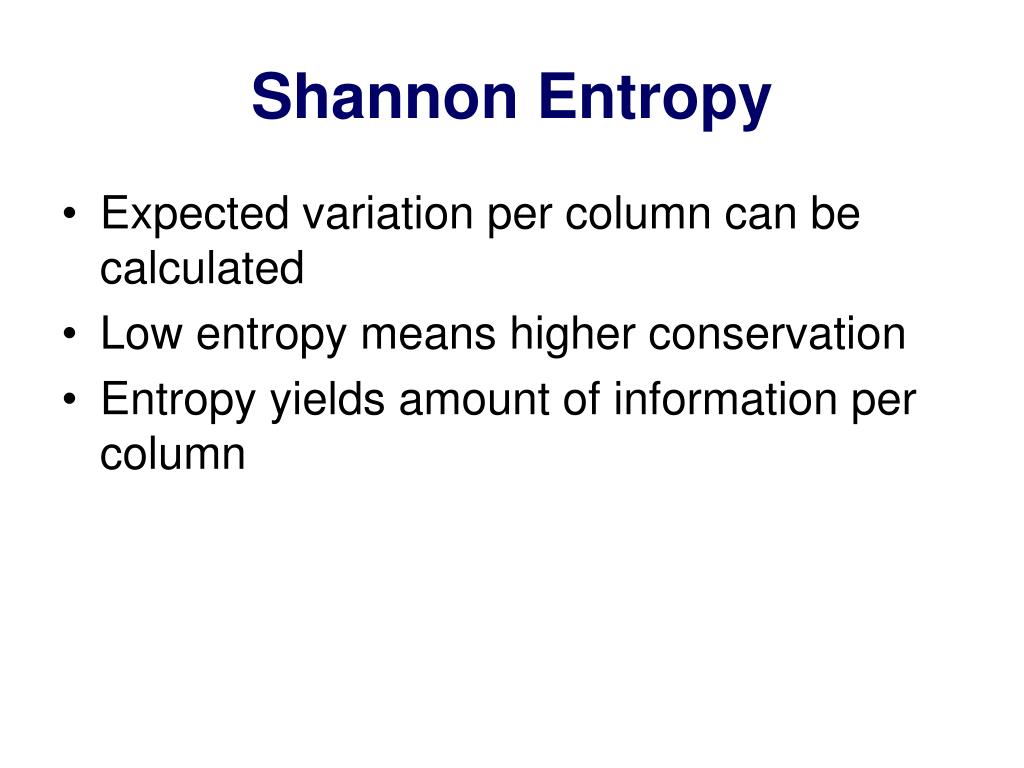 Shannon Entropy

• Expected variation per column can be calculated
• Low entropy means higher conservation
• Entropy yields amount of information per column